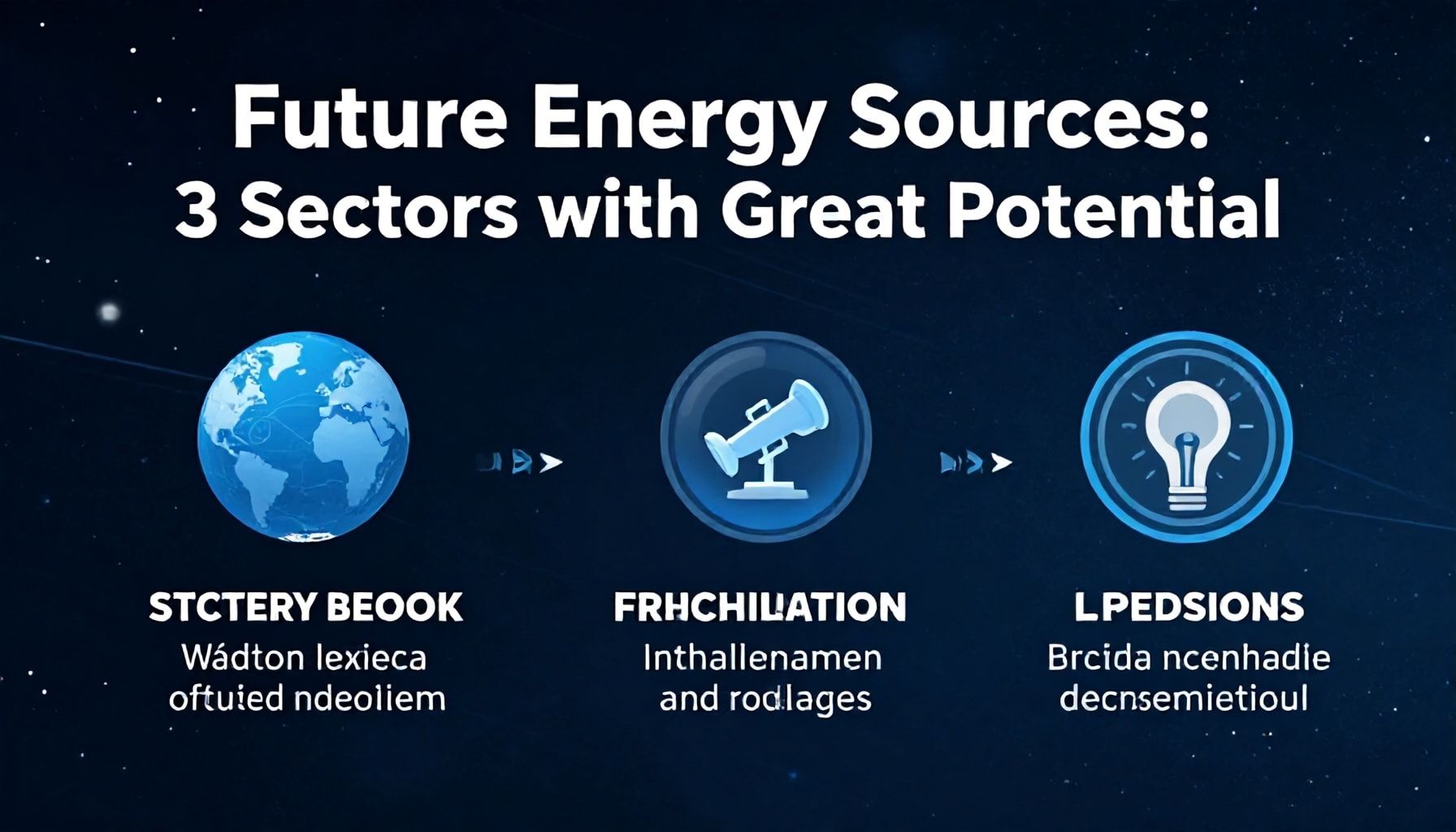 Future Energy Sources:
3 Sectors with Great Potential

STCTERY BEOOK
Wádton lexieca
oftuied ndeoliem

FRHCHILIATION
Inthallenamen
and rodlages

LPEDSIONS
Brcida ncenhadie
decnsemietioul